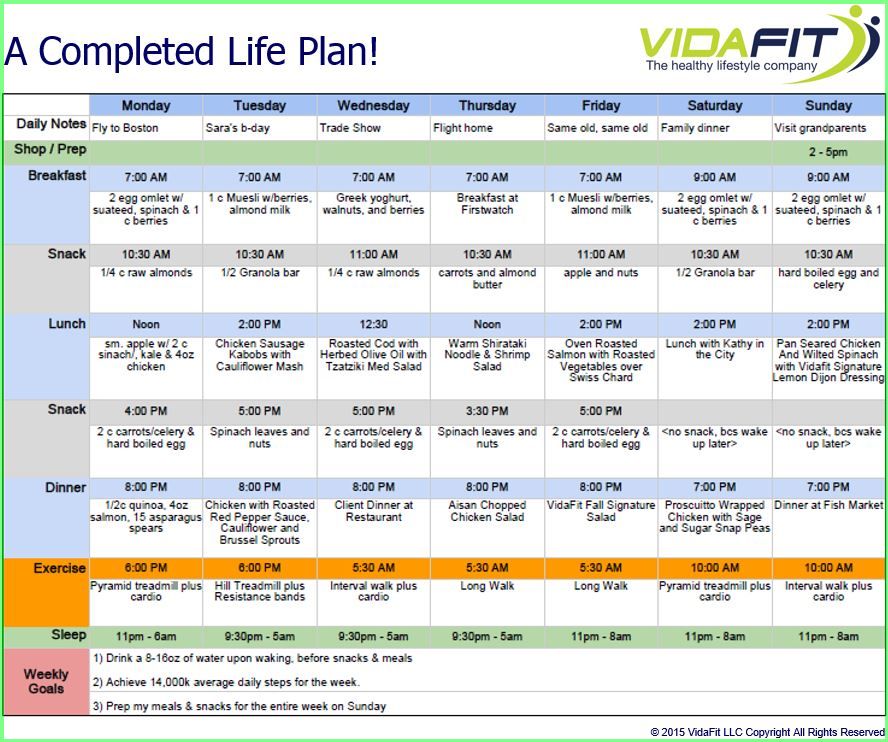 A Completed Life Plan!

VIDAFIT
The healthy lifestyle company

| | Monday | Tuesday | Wednesday | Thursday | Friday | Saturday | Sunday |
|---|---|---|---|---|---|---|---|
| Daily Notes | Fly to Boston | Sara's b-day | Trade Show | Flight home | Same old, same old | Family dinner | Visit grandparents |
| Shop / Prep | | | | | | | 2 - 5pm |
| Breakfast | 7:00 AM | 7:00 AM | 7:00 AM | 7:00 AM | 7:00 AM | 9:00 AM | 9:00 AM |
| | 2 egg omlet w/ suateed, spinach & 1 c berries | 1 c Muesli w/berries, almond milk | Greek yoghurt, walnuts, and berries | Breakfast at Firstwatch | 1 c Muesli w/berries, almond milk | 2 egg omlet w/ suateed, spinach & 1 c berries | 2 egg omlet w/ suateed, spinach & 1 c berries |
| Snack | 10:30 AM | 10:30 AM | 11:00 AM | 10:30 AM | 11:00 AM | 10:30 AM | 10:30 AM |
| | 1/4 c raw almonds | 1/2 Granola bar | 1/4 c raw almonds | carrots and almond butter | apple and nuts | 1/2 Granola bar | hard boiled egg and celery |
| Lunch | Noon | 2:00 PM | 12:30 | Noon | 2:00 PM | 2:00 PM | 2:00 PM |
| | sm. apple w/ 2 c sinach/, kale & 4oz chicken | Chicken Sausage Kabobs with Cauliflower Mash | Roasted Cod with Herbed Olive Oil with Tzatziki Med Salad | Warm Shirataki Noodle & Shrimp Salad | Oven Roasted Salmon with Roasted Vegetables over Swiss Chard | Lunch with Kathy in the City | Pan Seared Chicken And Wilted Spinach with Vidafit Signature Lemon Dijon Dressing |
| Snack | 4:00 PM | 5:00 PM | 5:00 PM | 3:30 PM | 5:00 PM | | |
| | 2 c carrots/celery & hard boiled egg | Spinach leaves and nuts | 2 c carrots/celery & hard boiled egg | Spinach leaves and nuts | 2 c carrots/celery & hard boiled egg | <no snack, bcs wake up later> | <no snack, bcs wake up later> |
| Dinner | 8:00 PM | 8:00 PM | 8:00 PM | 8:00 PM | 8:00 PM | 7:00 PM | 7:00 PM |
| | 1/2c quinoa, 4oz salmon, 15 asparagus spears | Chicken with Roasted Red Pepper Sauce, Cauliflower and Brussel Sprouts | Client Dinner at Restaurant | Aisan Chopped Chicken Salad | VidaFit Fall Signature Salad | Proscuitto Wrapped Chicken with Sage and Sugar Snap Peas | Dinner at Fish Market |
| Exercise | 6:00 PM | 6:00 PM | 5:30 AM | 5:30 AM | 5:30 AM | 10:00 AM | 10:00 AM |
| | Pyramid treadmill plus cardio | Hill Treadmill plus Resistance bands | Interval walk plus cardio | Long Walk | Long Walk | Pyramid treadmill plus cardio | Interval walk plus cardio |
| Sleep | 11pm - 6am | 9:30pm - 5am | 9:30pm - 5am | 9:30pm - 5am | 11pm - 8am | 11pm - 8am | 11pm - 8am |

Weekly Goals
1) Drink a 8-16oz of water upon waking, before snacks & meals
2) Achieve 14,000k average daily steps for the week.
3) Prep my meals & snacks for the entire week on Sunday

© 2015 VidaFit LLC Copyright All Rights Reserved